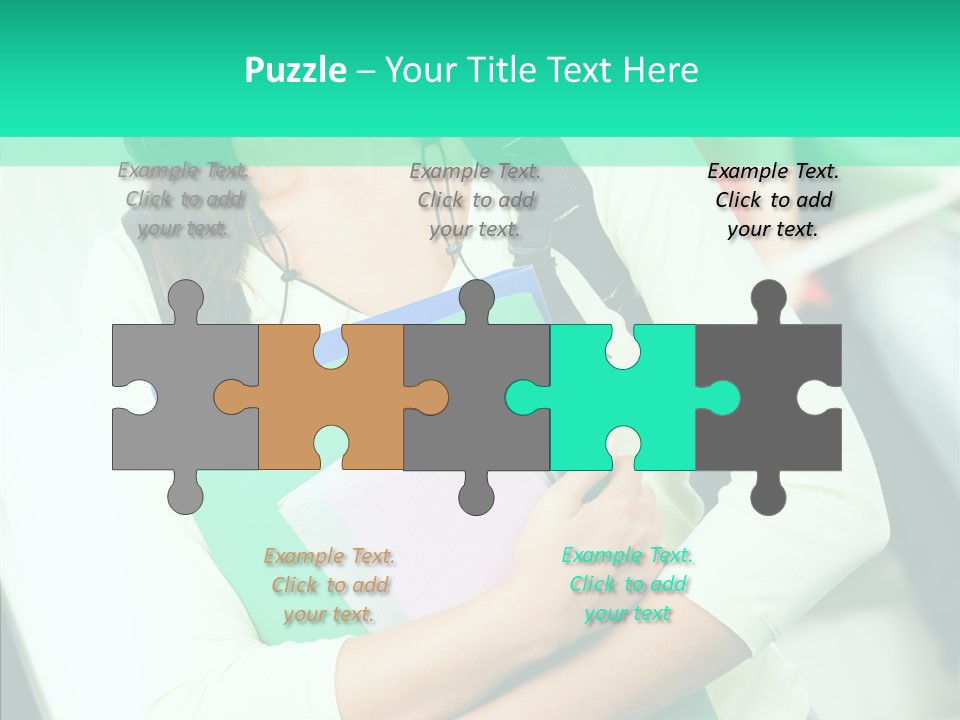 Puzzle – Your Title Text Here

Example Text. Click to add your text.

Example Text. Click to add your text.

Example Text. Click to add your text.

Example Text. Click to add your text.

Example Text. Click to add your text